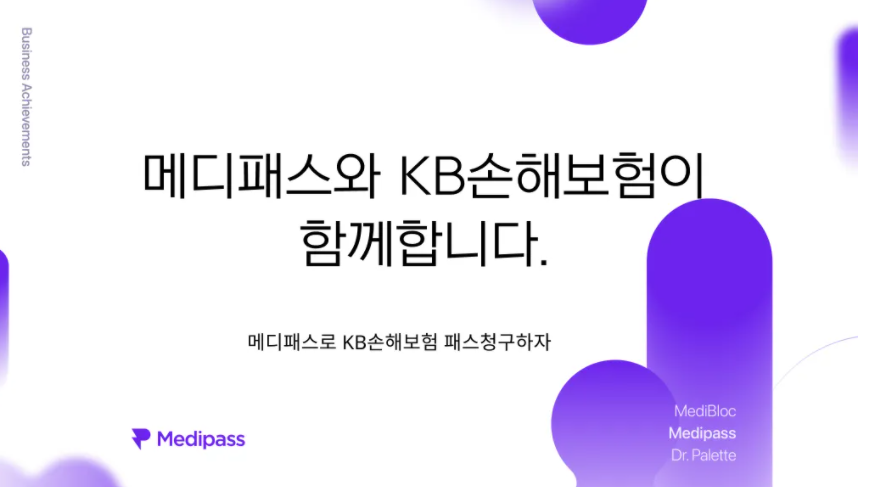 Business Achievements

메디패스와 KB손해보험이 함께합니다.

메디패스로 KB손해보험 패스청구하자

Medipass

MediBloc
Medipass
Dr. Palette